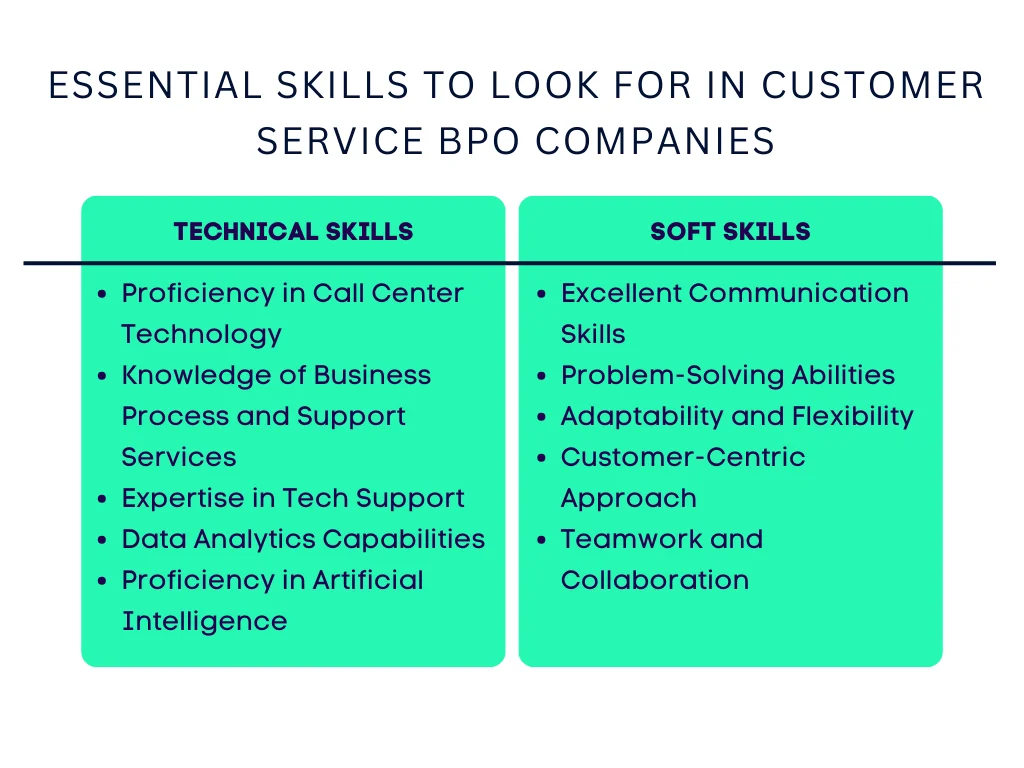 ESSENTIAL SKILLS TO LOOK FOR IN CUSTOMER SERVICE BPO COMPANIES

TECHNICAL SKILLS

- Proficiency in Call Center Technology
- Knowledge of Business Process and Support Services
- Expertise in Tech Support
- Data Analytics Capabilities
- Proficiency in Artificial Intelligence

SOFT SKILLS

- Excellent Communication Skills
- Problem-Solving Abilities
- Adaptability and Flexibility
- Customer-Centric Approach
- Teamwork and Collaboration